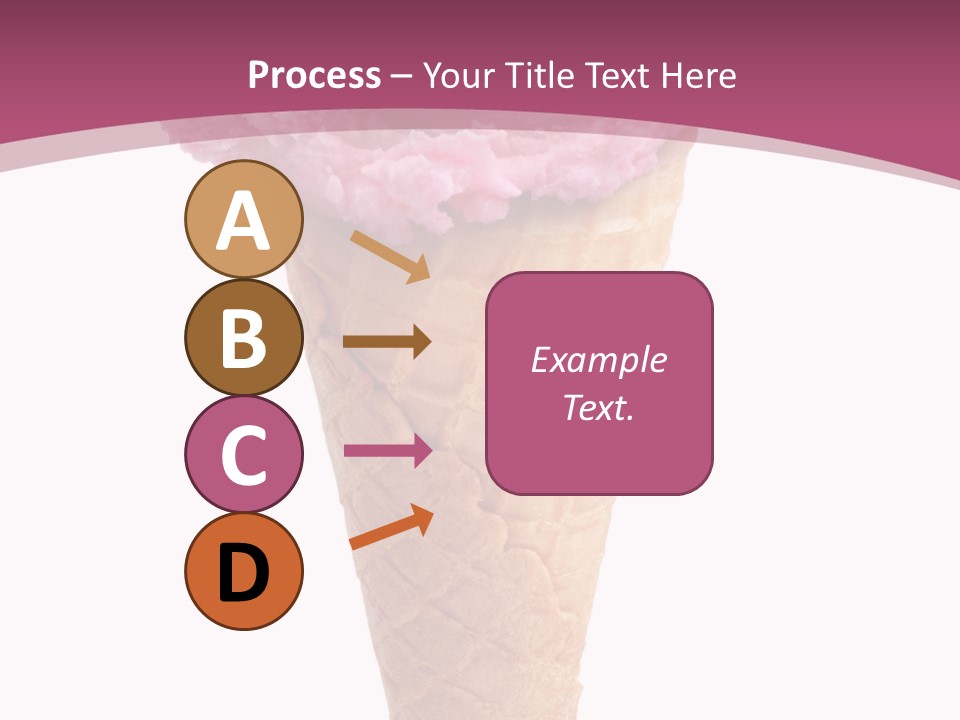 Process – Your Title Text Here

A

B

C

D

Example Text.